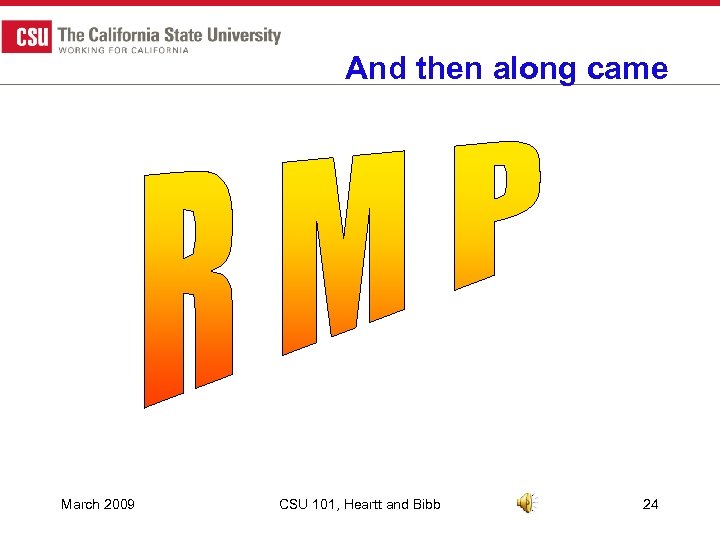 CSU The California State University
WORKING FOR CALIFORNIA

And then along came

R M P

March 2009

CSU 101, Heartt and Bibb

24